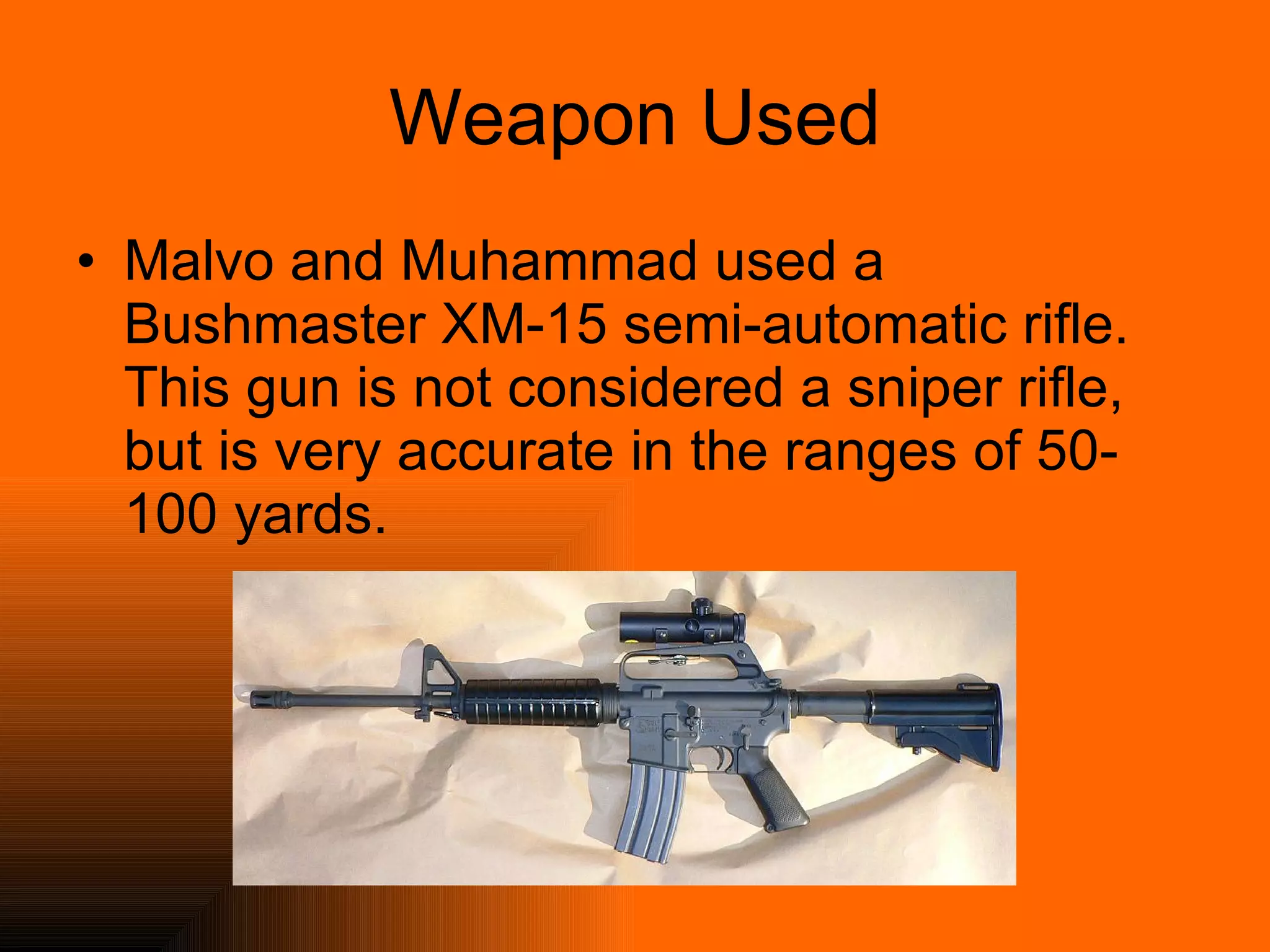 Weapon Used

• Malvo and Muhammad used a Bushmaster XM-15 semi-automatic rifle. This gun is not considered a sniper rifle, but is very accurate in the ranges of 50-100 yards.